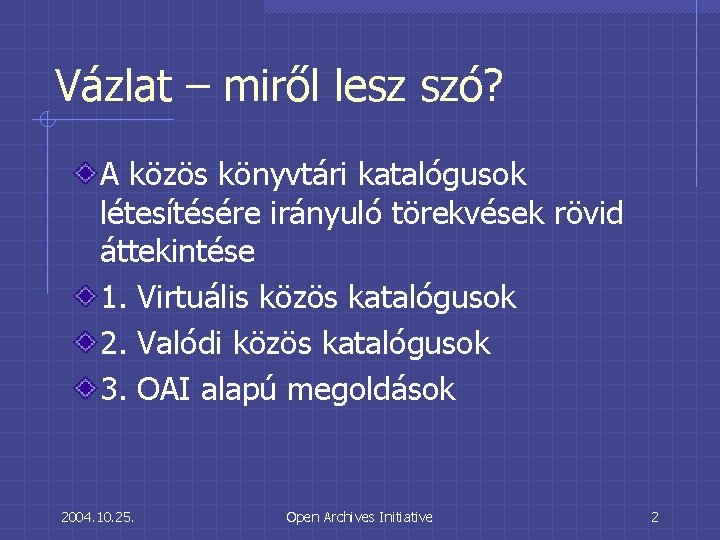 Vázlat – miről lesz szó?

A közös könyvtári katalógusok létesítésére irányuló törekvések rövid áttekintése

1. Virtuális közös katalógusok

2. Valódi közös katalógusok

3. OAI alapú megoldások

2004.10.25.

Open Archives Initiative

2